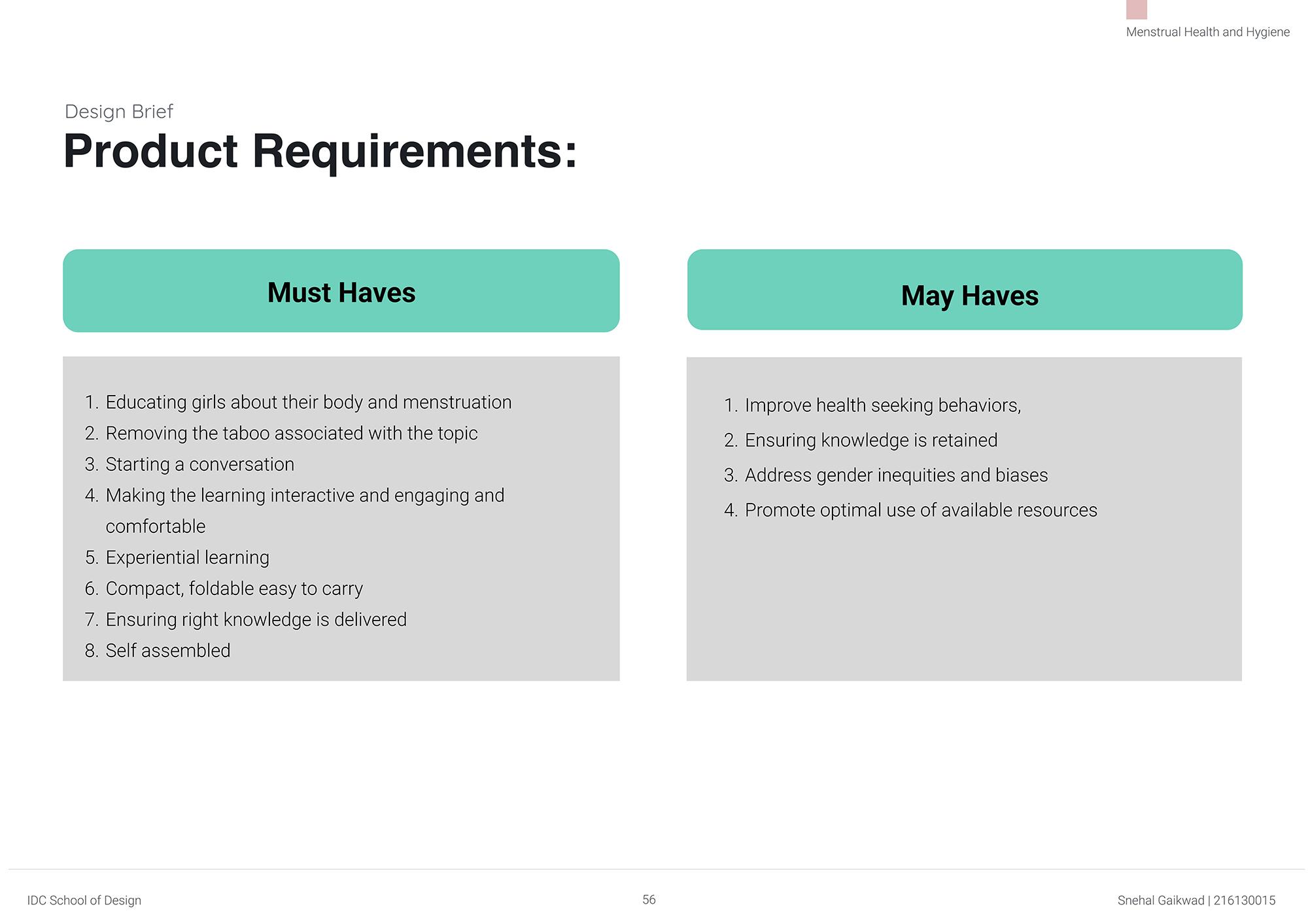 Menstrual Health and Hygiene

Design Brief

Product Requirements:

Must Haves

1. Educating girls about their body and menstruation
2. Removing the taboo associated with the topic
3. Starting a conversation
4. Making the learning interactive and engaging and comfortable
5. Experiential learning
6. Compact, foldable easy to carry
7. Ensuring right knowledge is delivered
8. Self assembled

May Haves

1. Improve health seeking behaviors,
2. Ensuring knowledge is retained
3. Address gender inequities and biases
4. Promote optimal use of available resources

IDC School of Design

56

Snehal Gaikwad | 216130015